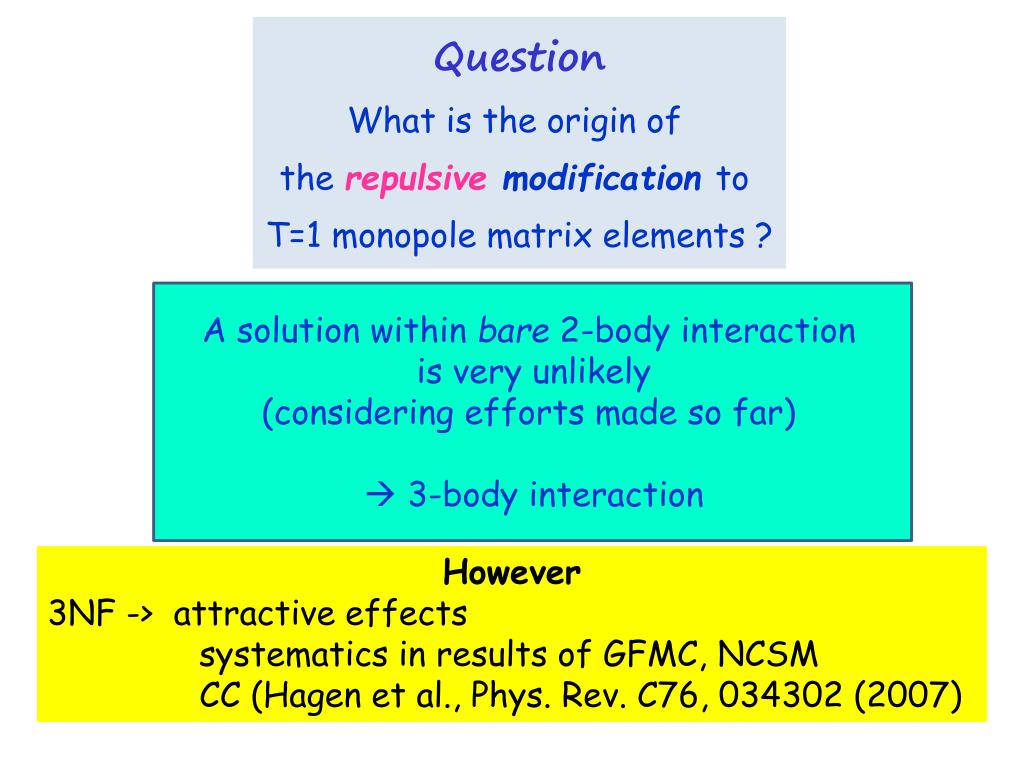 Question

What is the origin of the repulsive modification to T=1 monopole matrix elements ?

A solution within bare 2-body interaction is very unlikely (considering efforts made so far)

→ 3-body interaction

However

3NF -> attractive effects
systematics in results of GFMC, NCSM
CC (Hagen et al., Phys. Rev. C76, 034302 (2007)